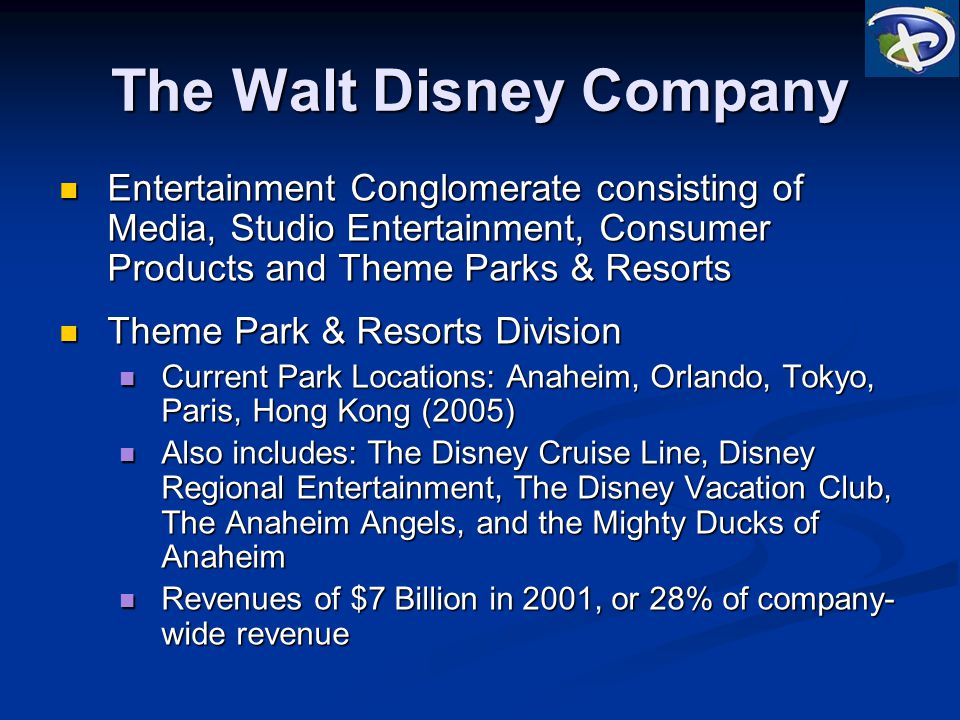 The Walt Disney Company

Entertainment Conglomerate consisting of Media, Studio Entertainment, Consumer Products and Theme Parks & Resorts

Theme Park & Resorts Division

Current Park Locations: Anaheim, Orlando, Tokyo, Paris, Hong Kong (2005)

Also includes: The Disney Cruise Line, Disney Regional Entertainment, The Disney Vacation Club, The Anaheim Angels, and the Mighty Ducks of Anaheim

Revenues of \$7 Billion in 2001, or 28% of company-wide revenue